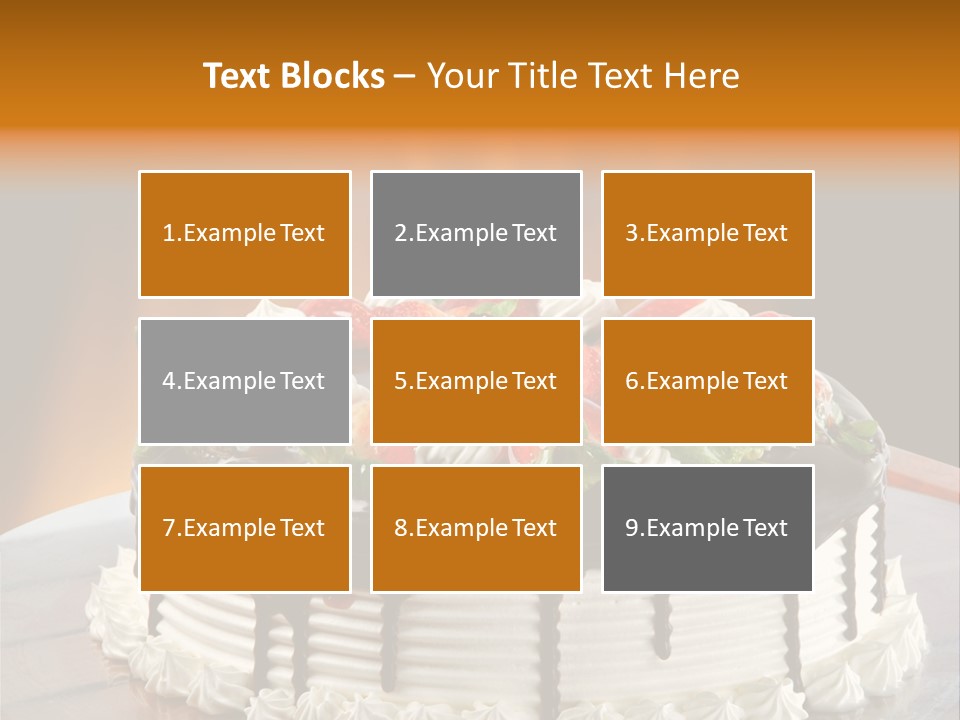 Text Blocks – Your Title Text Here

1.Example Text

2.Example Text

3.Example Text

4.Example Text

5.Example Text

6.Example Text

7.Example Text

8.Example Text

9.Example Text